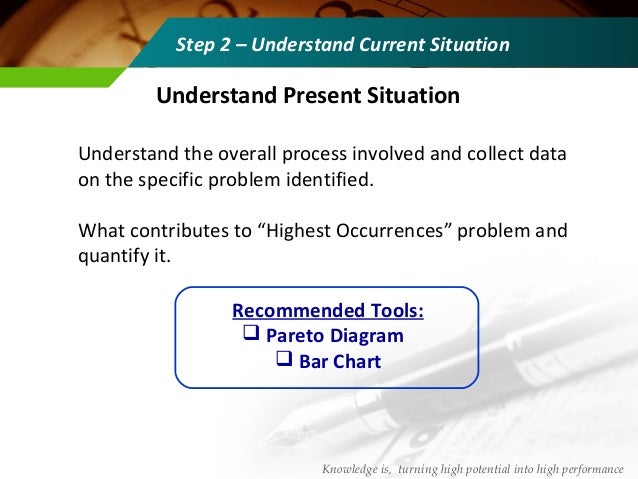 Step 2 – Understand Current Situation

Understand Present Situation

Understand the overall process involved and collect data on the specific problem identified.

What contributes to “Highest Occurrences” problem and quantify it.

Recommended Tools:
❑ Pareto Diagram
❑ Bar Chart

Knowledge is, turning high potential into high performance